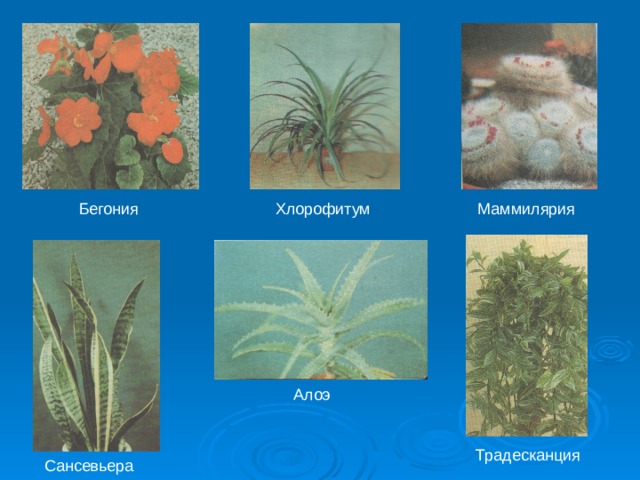 Бегония

Хлорофитум

Маммилярия

Сансевьера

Алоэ

Традесканция